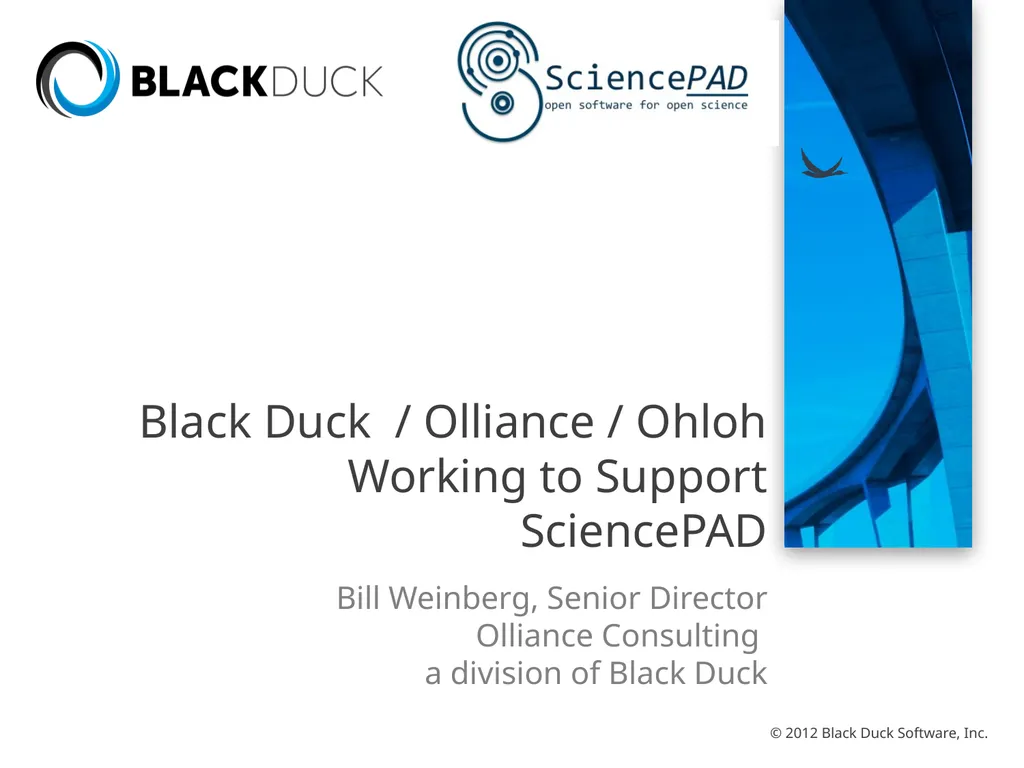 BLACKDUCK

SciencePAD
open software for open science

Black Duck / Olliance / Ohloh
Working to Support
SciencePAD

Bill Weinberg, Senior Director
Olliance Consulting
a division of Black Duck

© 2012 Black Duck Software, Inc.